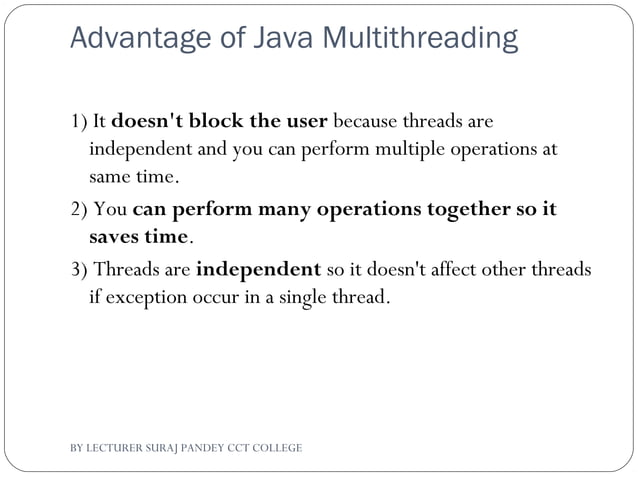 Advantage of Java Multithreading

1) It doesn't block the user because threads are independent and you can perform multiple operations at same time.

2) You can perform many operations together so it saves time.

3) Threads are independent so it doesn't affect other threads if exception occur in a single thread.

BY LECTURER SURAJ PANDEY CCT COLLEGE